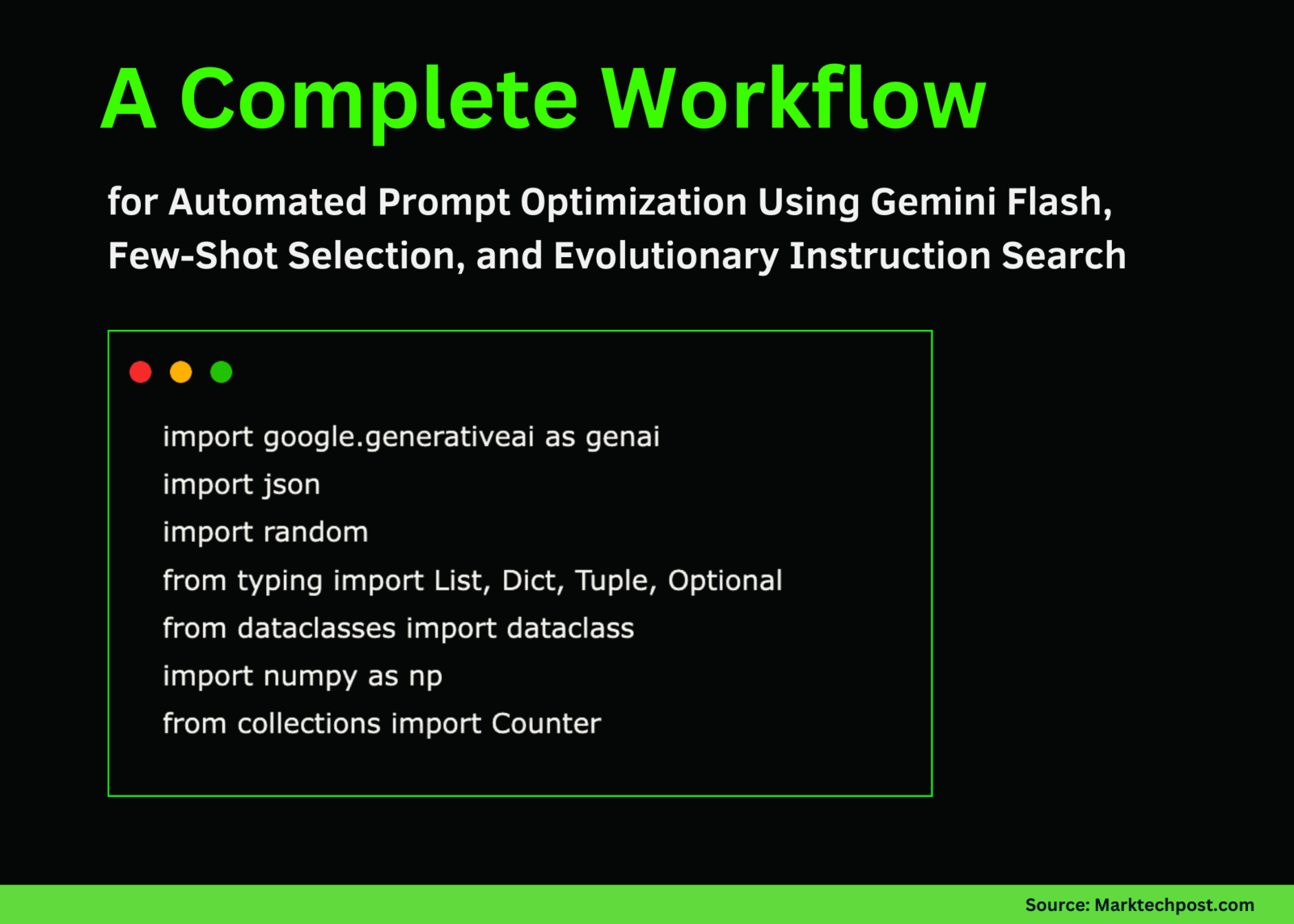 A Complete Workflow

for Automated Prompt Optimization Using Gemini Flash, Few-Shot Selection, and Evolutionary Instruction Search

import google.generativeai as genai
import json
import random
from typing import List, Dict, Tuple, Optional
from dataclasses import dataclass
import numpy as np
from collections import Counter

Source: Marktechpost.com